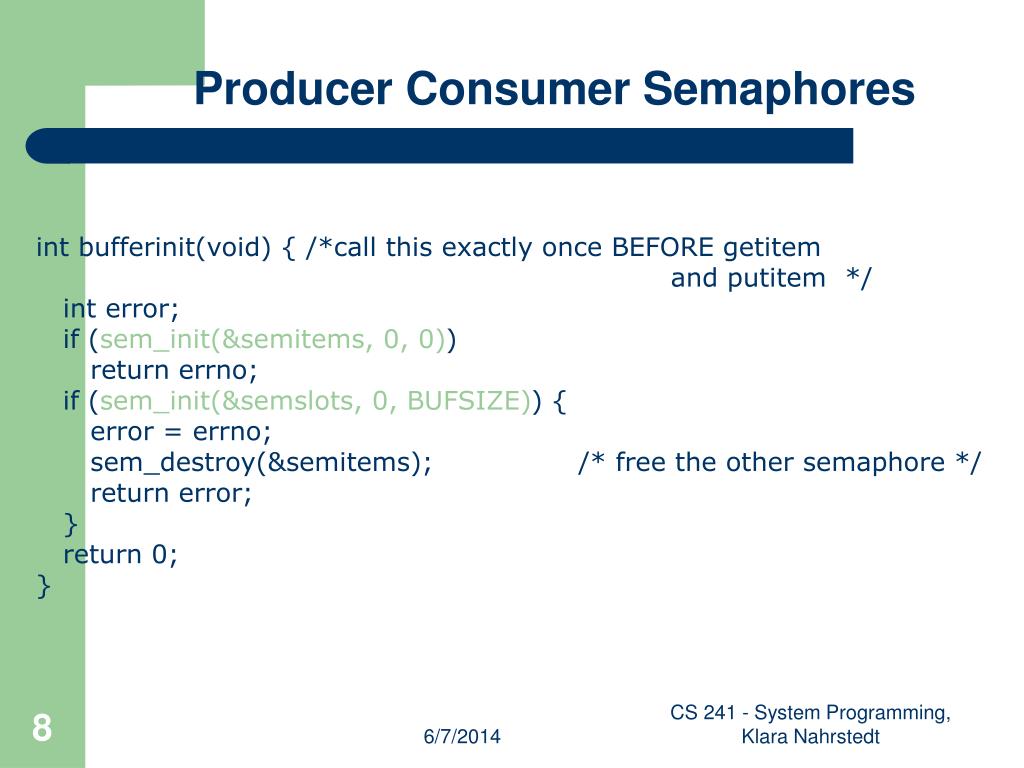 Producer Consumer Semaphores

int bufferinit(void) { /*call this exactly once BEFORE getitem
and putitem */
int error;
if (sem_init(&semitems, 0, 0))
return errno;
if (sem_init(&semslots, 0, BUFSIZE)) {
error = errno;
sem_destroy(&semitems); /* free the other semaphore */
return error;
}
return 0;
}

8

6/7/2014

CS 241 - System Programming, Klara Nahrstedt